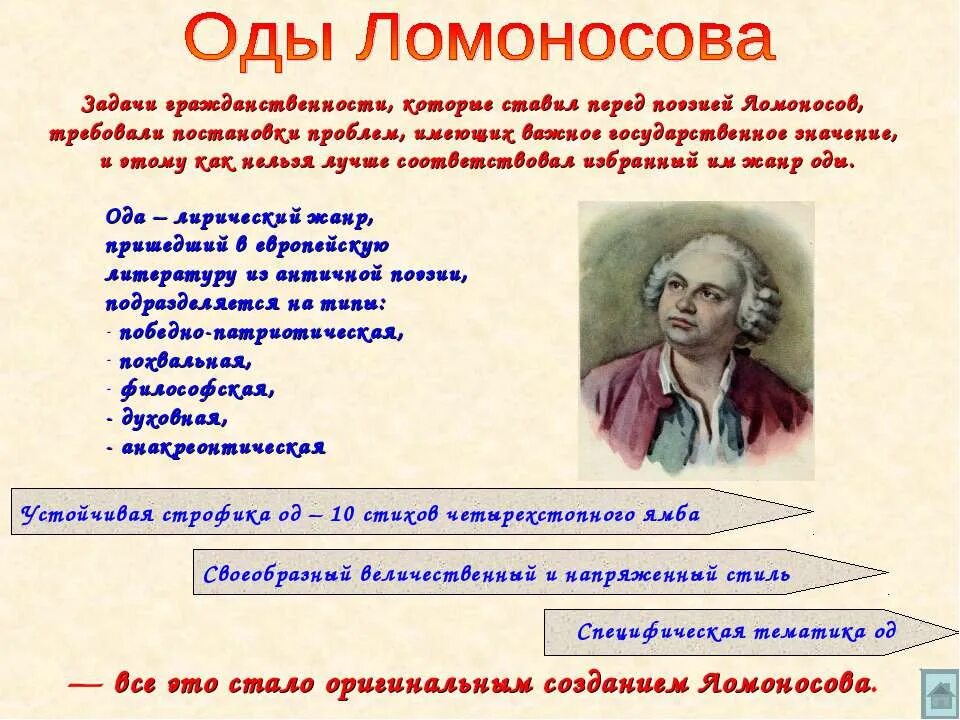 Оды Ломоносова

Задачи гражданственности, которые ставил перед поэзией Ломоносов, требовали постановки проблем, имеющих важное государственное значение, и этому как нельзя лучше соответствовал избранный им жанр оды.

Ода – лирический жанр, пришедший в европейскую литературу из античной поэзии, подразделяется на типы:
- победно-патриотическая,
- похвальная,
- философская,
- духовная,
- анакреонтическая

Устойчивая строфика од – 10 стихов четырехстопного ямба

Своеобразный величественный и напряженный стиль

Специфическая тематика од

— все это стало оригинальным созданием Ломоносова.